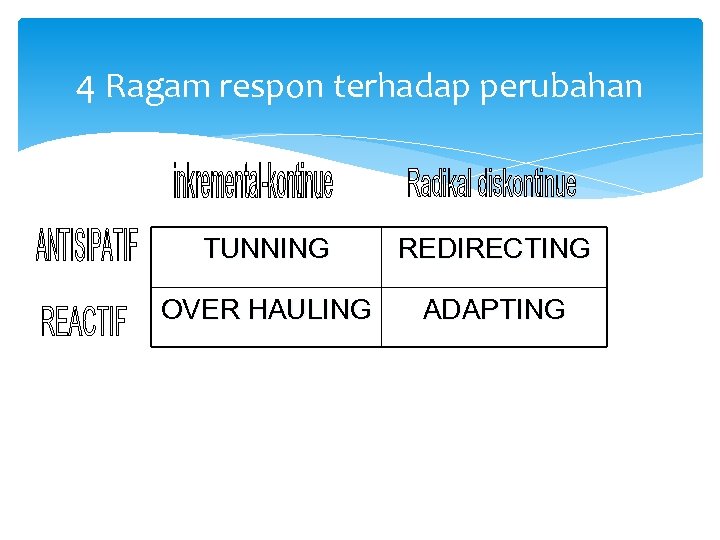 4 Ragam respon terhadap perubahan

| | inkremental-kontinue | Radikal diskontinue |
|---|---|---|
| ANTISIPATIF | TUNNING | REDIRECTING |
| REACTIF | OVER HAULING | ADAPTING |